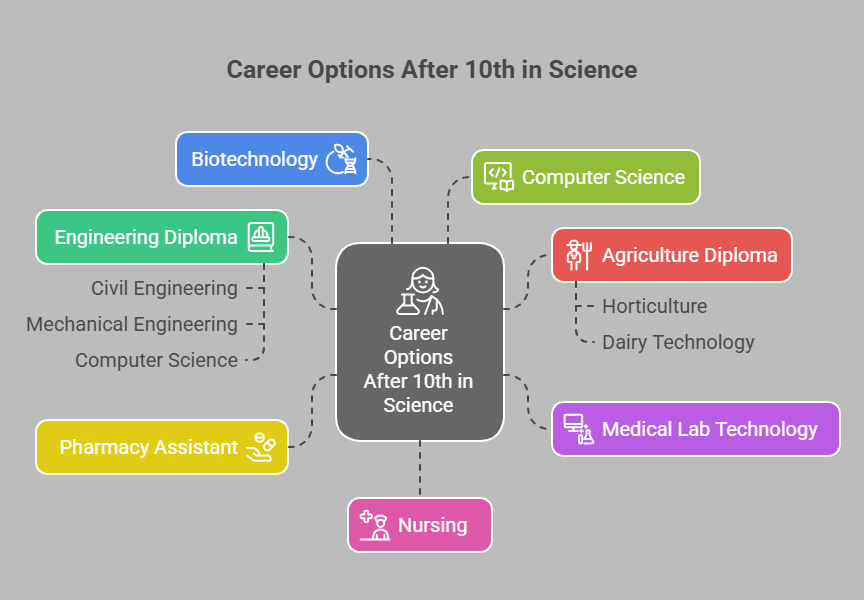 Career Options After 10th in Science

Biotechnology

Computer Science

Engineering Diploma

Civil Engineering

Mechanical Engineering

Computer Science

Career Options After 10th in Science

Agriculture Diploma

Horticulture

Dairy Technology

Pharmacy Assistant

Medical Lab Technology

Nursing